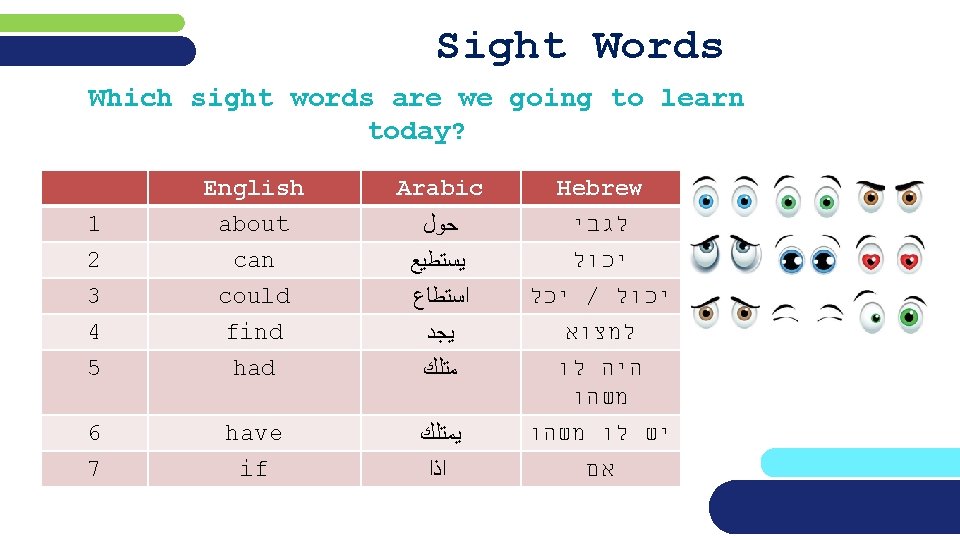 Sight Words

Which sight words are we going to learn today?

|  | English | Arabic | Hebrew |
|---|---|---|---|
| 1 | about | حول | לגבי |
| 2 | can | يستطيع | יכול |
| 3 | could | استطاع | יכול / יכל |
| 4 | find | يجد | למצוא |
| 5 | had | متلك | היה לו משהו |
| 6 | have | يمتلك | יש לו משהו |
| 7 | if | اذا | אם |